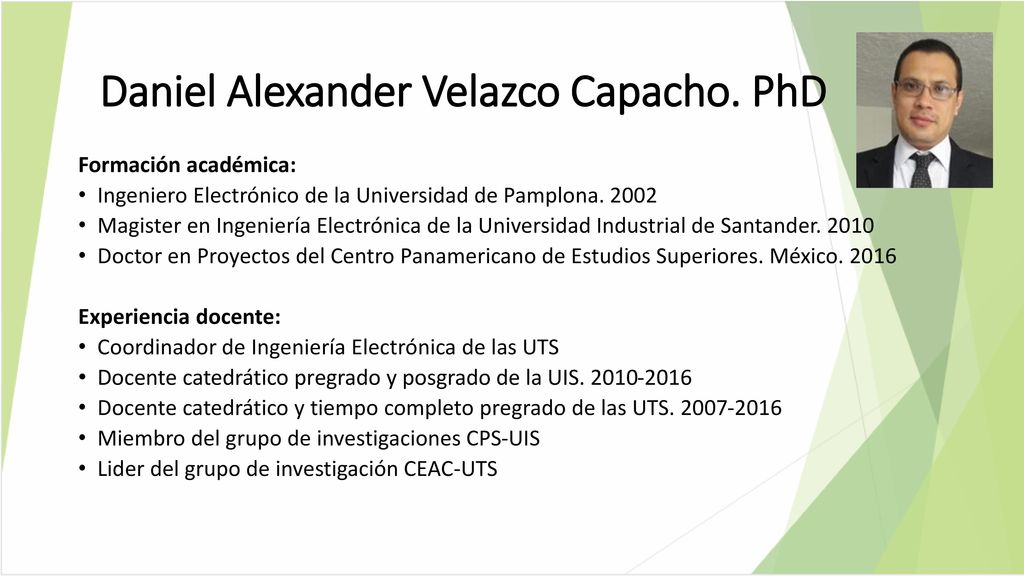 Daniel Alexander Velazco Capacho. PhD

Formación académica:
• Ingeniero Electrónico de la Universidad de Pamplona. 2002
• Magister en Ingeniería Electrónica de la Universidad Industrial de Santander. 2010
• Doctor en Proyectos del Centro Panamericano de Estudios Superiores. México. 2016

Experiencia docente:
• Coordinador de Ingeniería Electrónica de las UTS
• Docente catedrático pregrado y posgrado de la UIS. 2010-2016
• Docente catedrático y tiempo completo pregrado de las UTS. 2007-2016
• Miembro del grupo de investigaciones CPS-UIS
• Lider del grupo de investigación CEAC-UTS